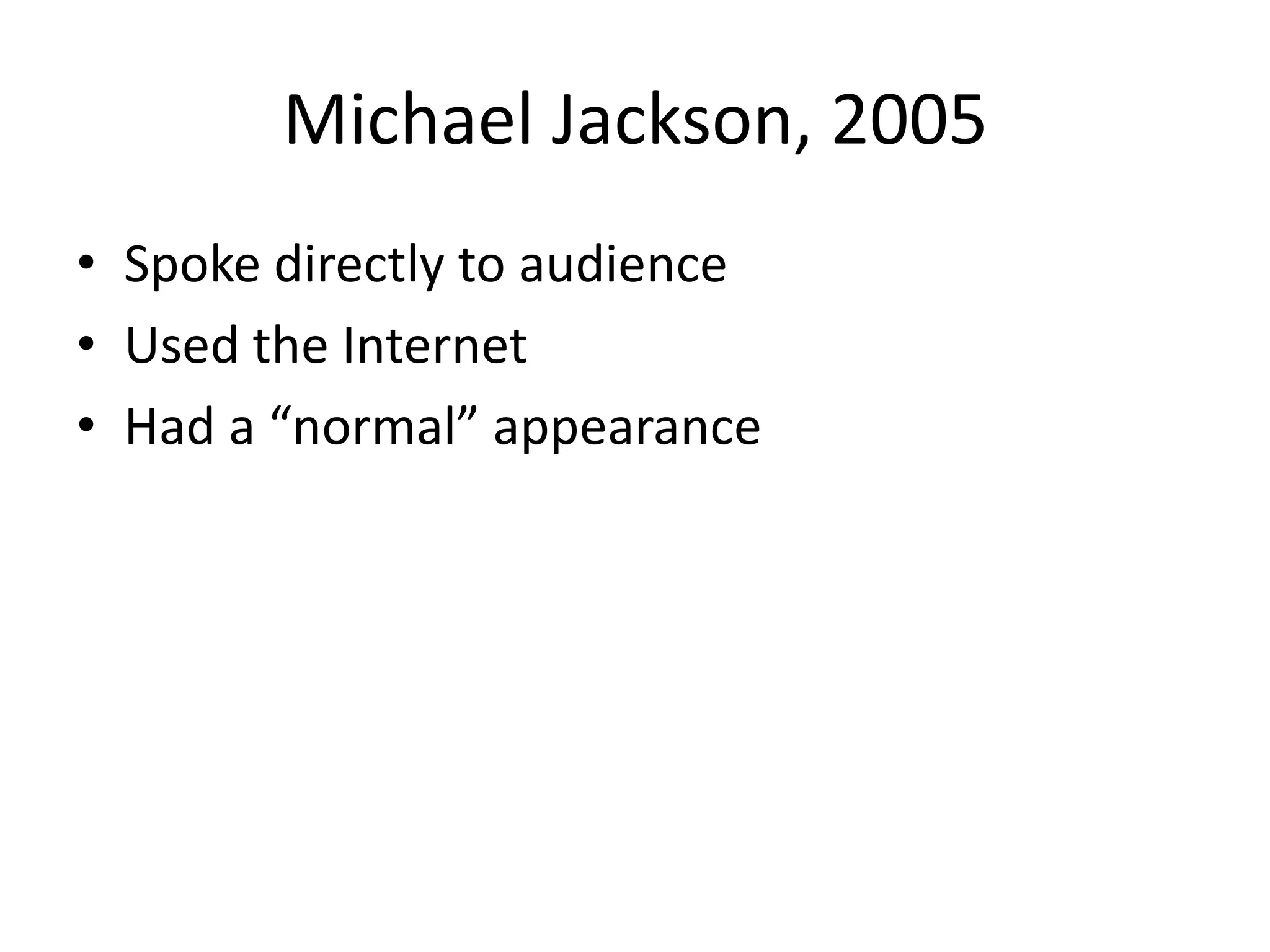 Michael Jackson, 2005

• Spoke directly to audience
• Used the Internet
• Had a “normal” appearance